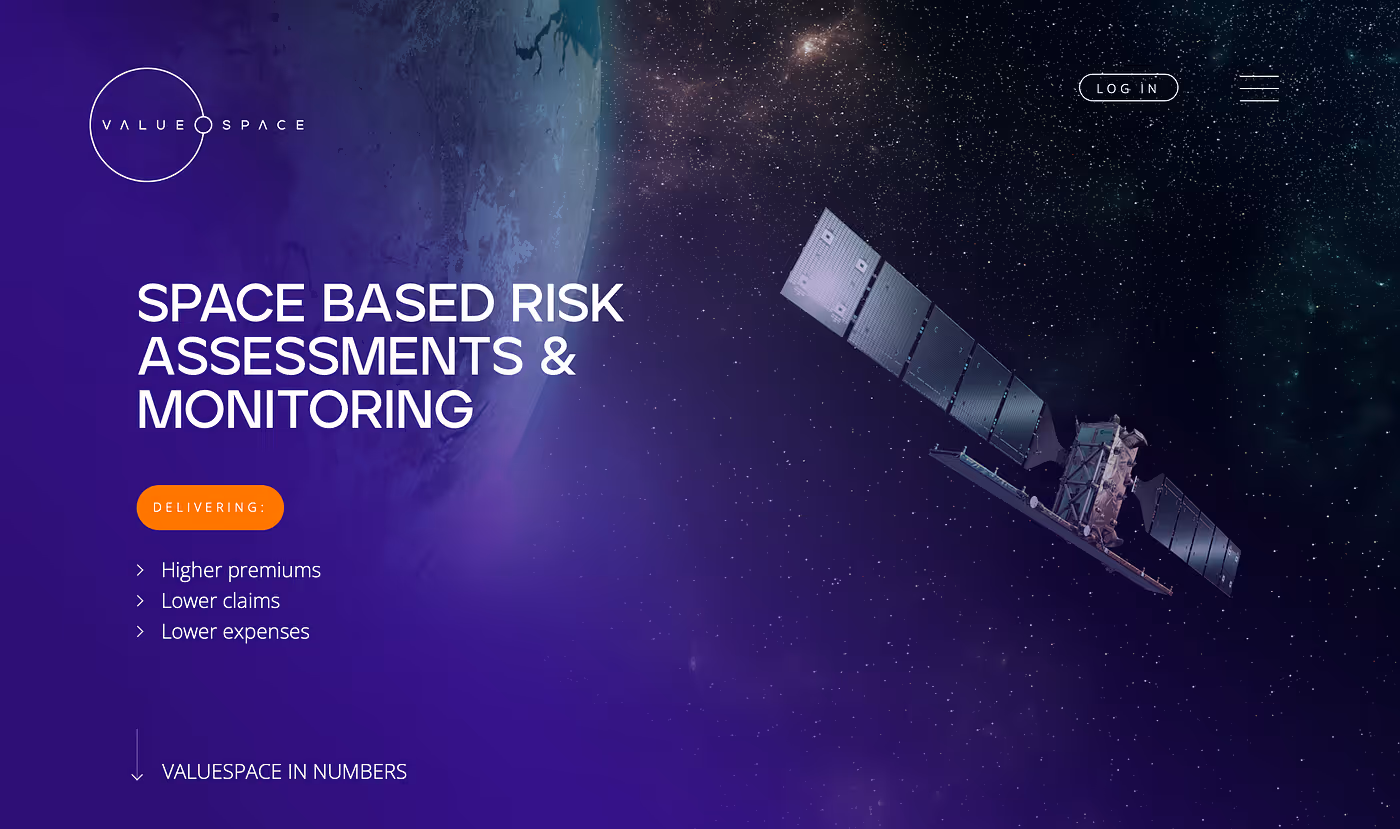 VALUE SPACE

LOG IN

SPACE BASED RISK ASSESSMENTS & MONITORING

DELIVERING:

Higher premiums
Lower claims
Lower expenses

VALUESPACE IN NUMBERS